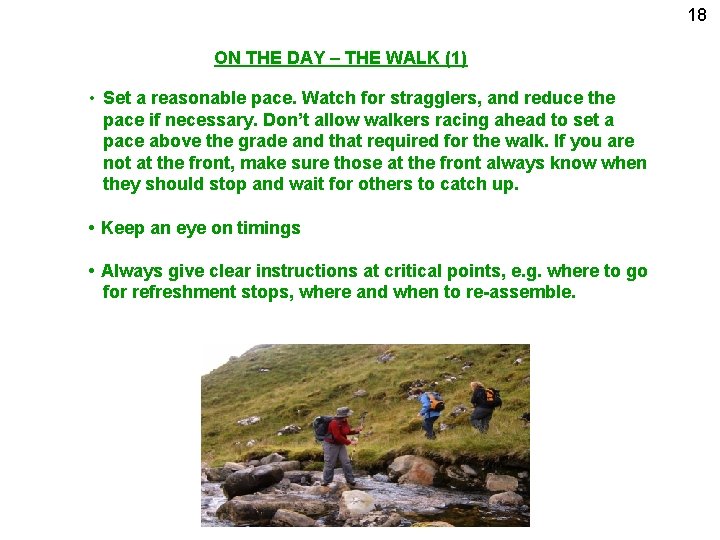 18

ON THE DAY – THE WALK (1)

• Set a reasonable pace. Watch for stragglers, and reduce the pace if necessary. Don't allow walkers racing ahead to set a pace above the grade and that required for the walk. If you are not at the front, make sure those at the front always know when they should stop and wait for others to catch up.

• Keep an eye on timings

• Always give clear instructions at critical points, e.g. where to go for refreshment stops, where and when to re-assemble.